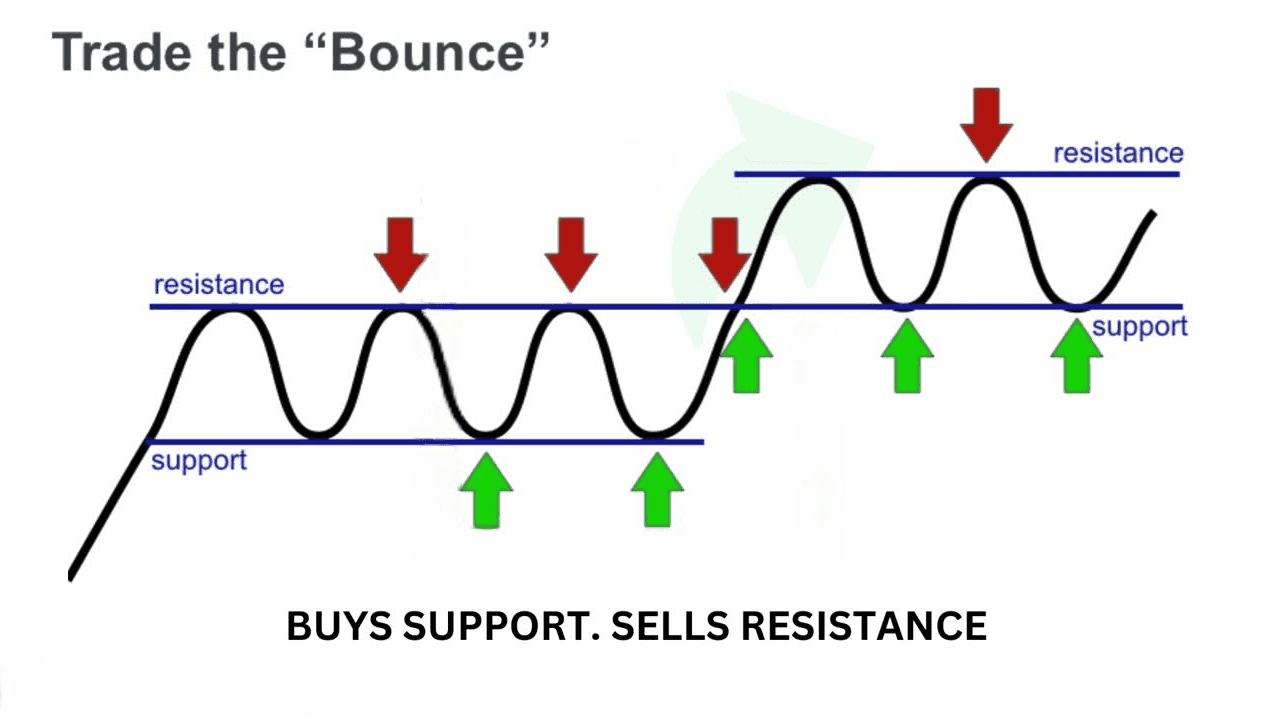 Trade the “Bounce”

resistance

resistance

support

support

BUYS SUPPORT. SELLS RESISTANCE